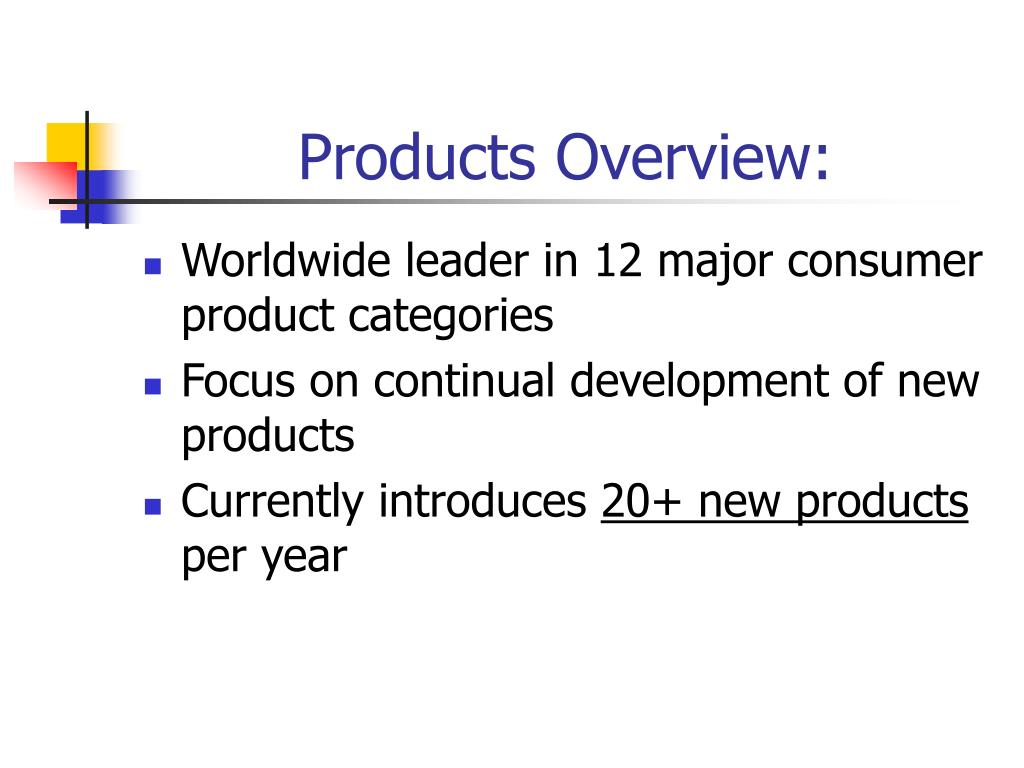 Products Overview:

- Worldwide leader in 12 major consumer product categories
- Focus on continual development of new products
- Currently introduces 20+ new products per year